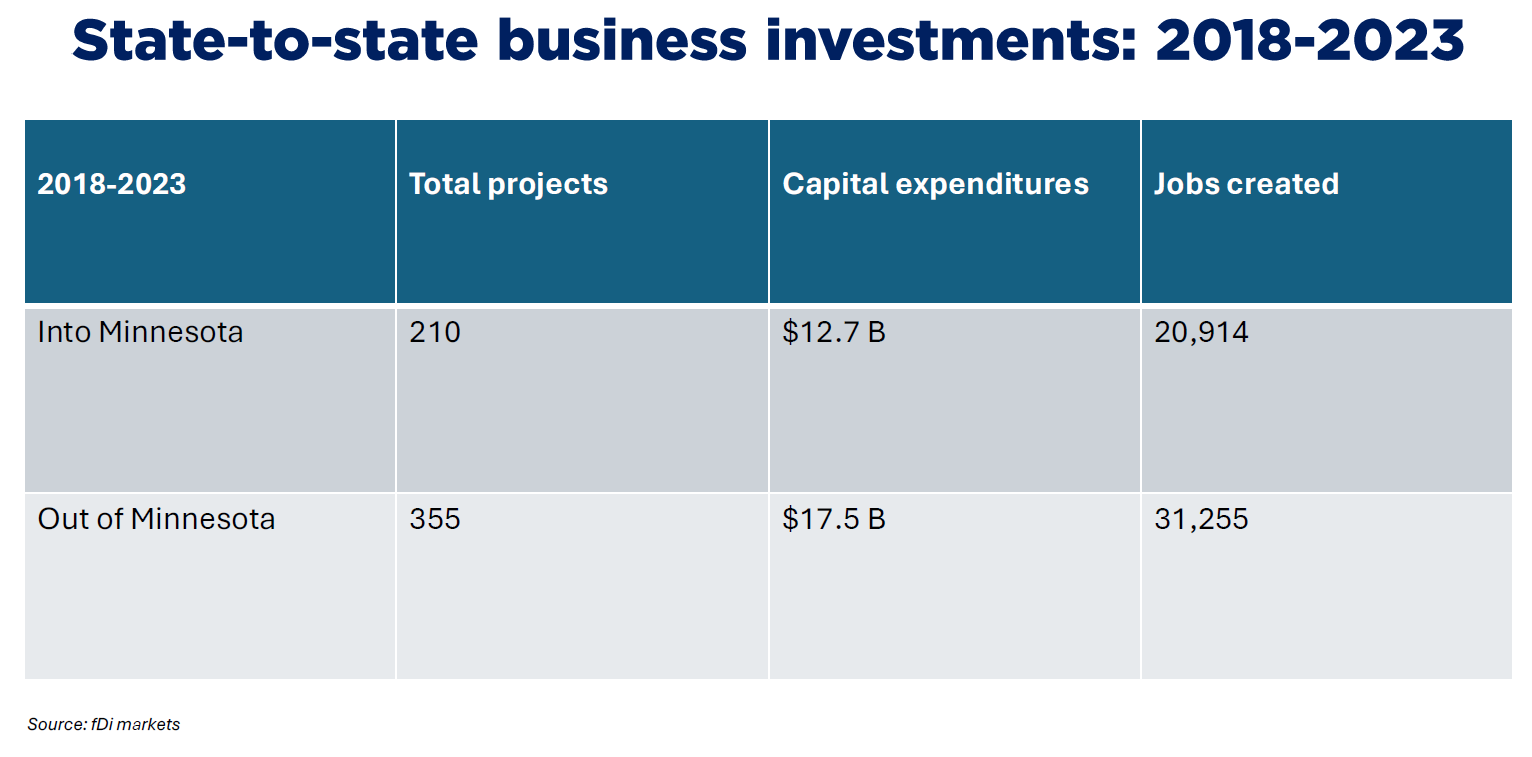 State-to-state business investments: 2018-2023

| 2018-2023 | Total projects | Capital expenditures | Jobs created |
|---|---|---|---|
| Into Minnesota | 210 | \$12.7 B | 20,914 |
| Out of Minnesota | 355 | \$17.5 B | 31,255 |

Source: fDi markets